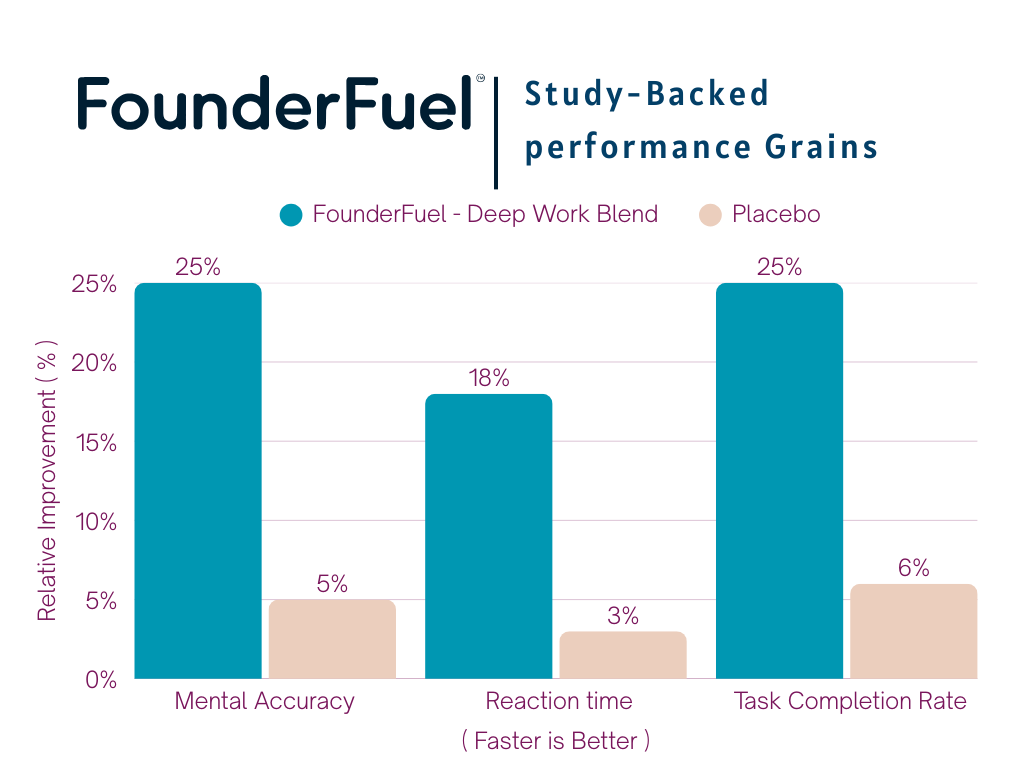 FounderFuel™

Study-Backed performance Grains

FounderFuel - Deep Work Blend
Placebo

Relative Improvement ( % )

25%
20%
15%
10%
5%
0%

25%
5%
18%
3%
25%
6%

Mental Accuracy
Reaction time
( Faster is Better )
Task Completion Rate